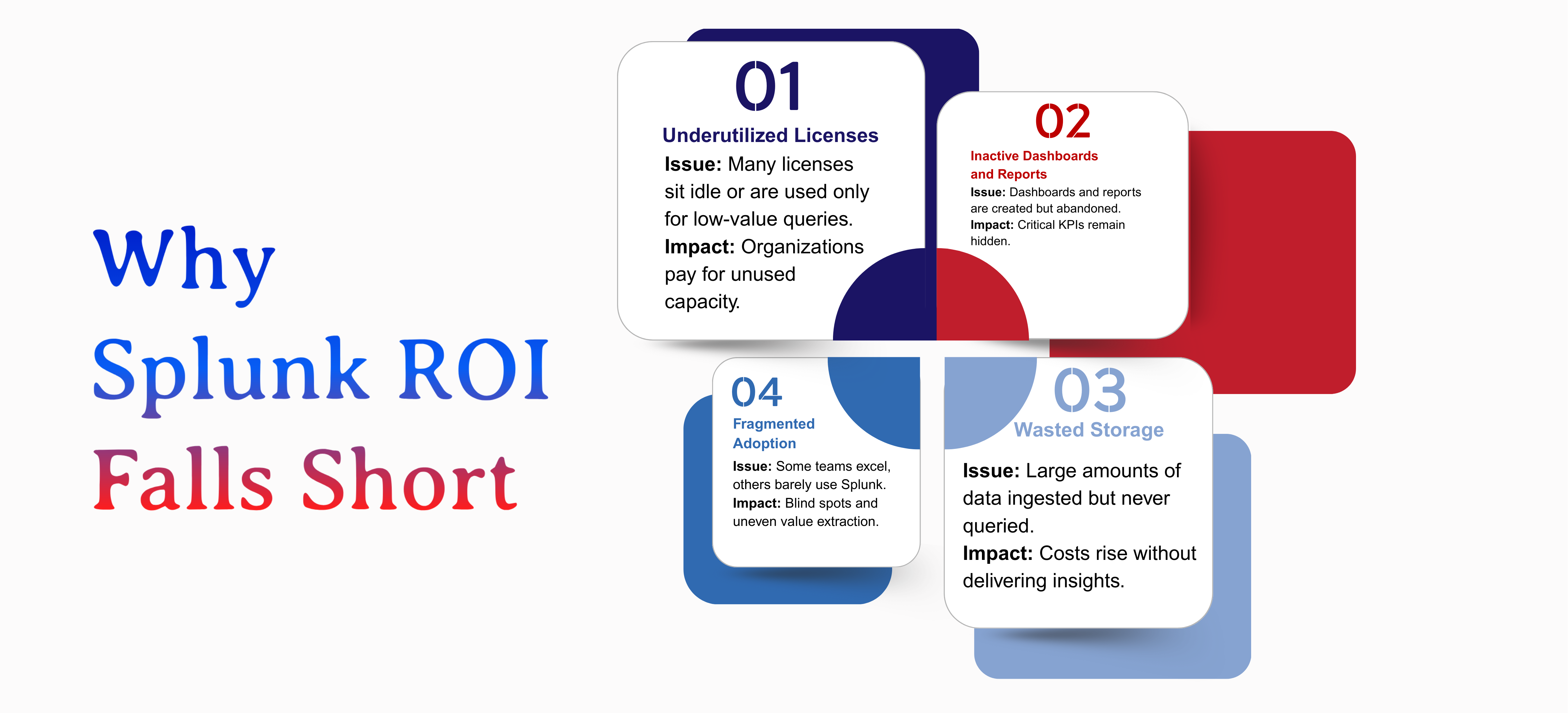 Why Splunk ROI Falls Short

01
Underutilized Licenses
Issue: Many licenses sit idle or are used only for low-value queries.
Impact: Organizations pay for unused capacity.

02
Inactive Dashboards and Reports
Issue: Dashboards and reports are created but abandoned.
Impact: Critical KPIs remain hidden.

03
Wasted Storage
Issue: Large amounts of data ingested but never queried.
Impact: Costs rise without delivering insights.

04
Fragmented Adoption
Issue: Some teams excel, others barely use Splunk.
Impact: Blind spots and uneven value extraction.